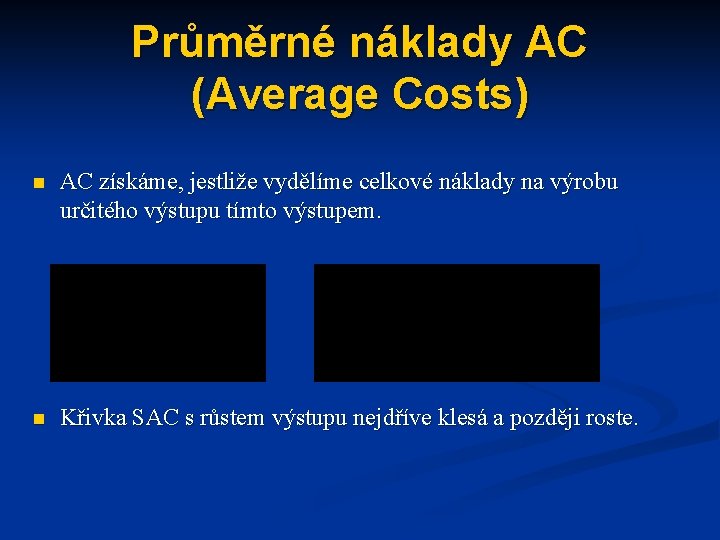 Průměrné náklady AC (Average Costs)

AC získáme, jestliže vydělíme celkové náklady na výrobu určitého výstupu tímto výstupem.

Křivka SAC s růstem výstupu nejdříve klesá a později roste.